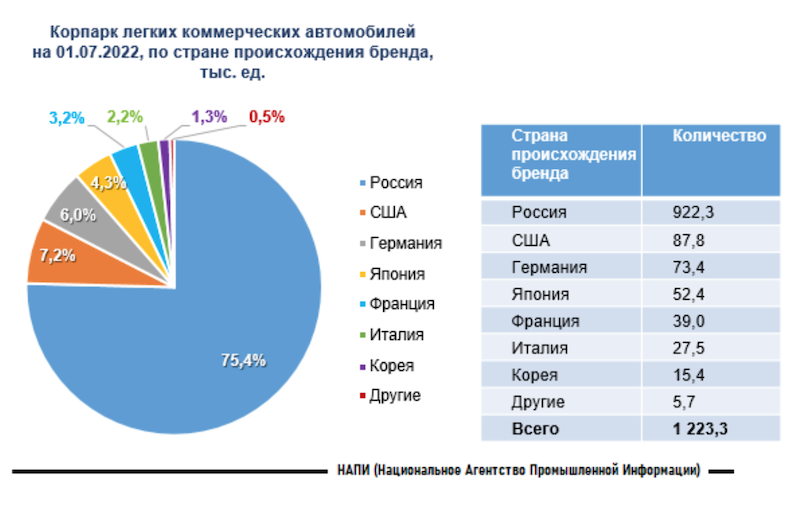 Корпарк легких коммерческих автомобилей на 01.07.2022, по стране происхождения бренда, тыс. ед.

3,2%
2,2%
1,3%
0,5%
4,3%
6,0%
7,2%
75,4%

Россия
США
Германия
Япония
Франция
Италия
Корея
Другие

| Страна происхождения бренда | Количество |
|---|---|
| Россия | 922,3 |
| США | 87,8 |
| Германия | 73,4 |
| Япония | 52,4 |
| Франция | 39,0 |
| Италия | 27,5 |
| Корея | 15,4 |
| Другие | 5,7 |
| Всего | 1 223,3 |

НАПИ (Национальное Агентство Промышленной Информации)